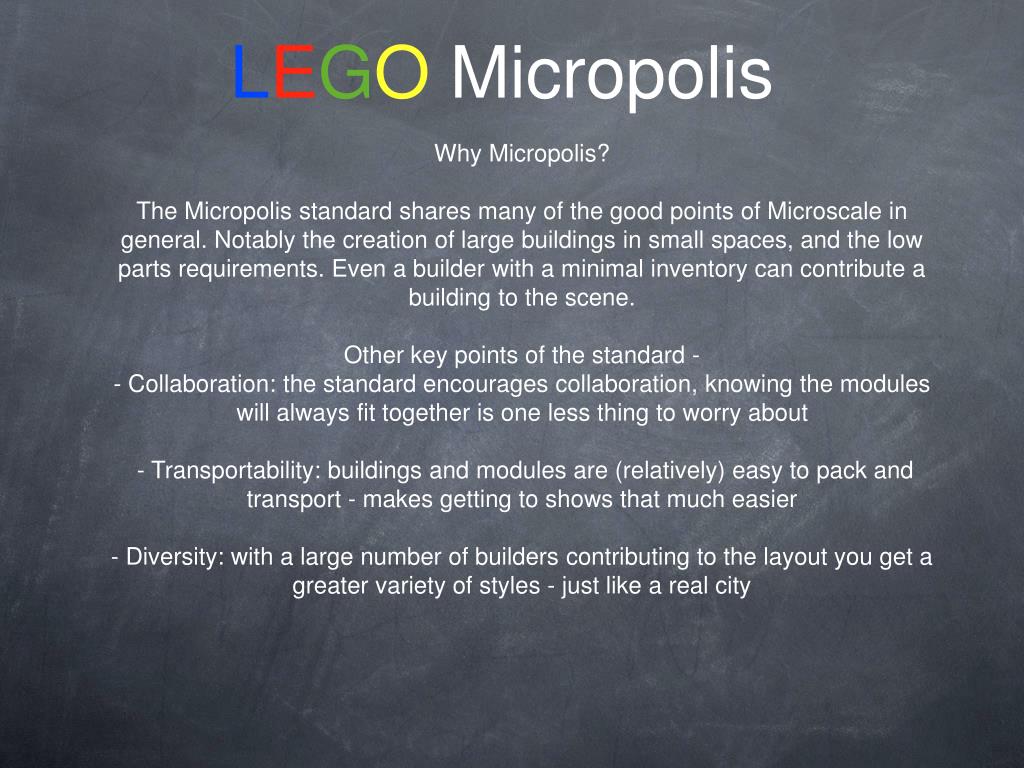 LEGO Micropolis

Why Micropolis?

The Micropolis standard shares many of the good points of Microscale in general. Notably the creation of large buildings in small spaces, and the low parts requirements. Even a builder with a minimal inventory can contribute a building to the scene.

Other key points of the standard -
- Collaboration: the standard encourages collaboration, knowing the modules will always fit together is one less thing to worry about

- Transportability: buildings and modules are (relatively) easy to pack and transport - makes getting to shows that much easier

- Diversity: with a large number of builders contributing to the layout you get a greater variety of styles - just like a real city